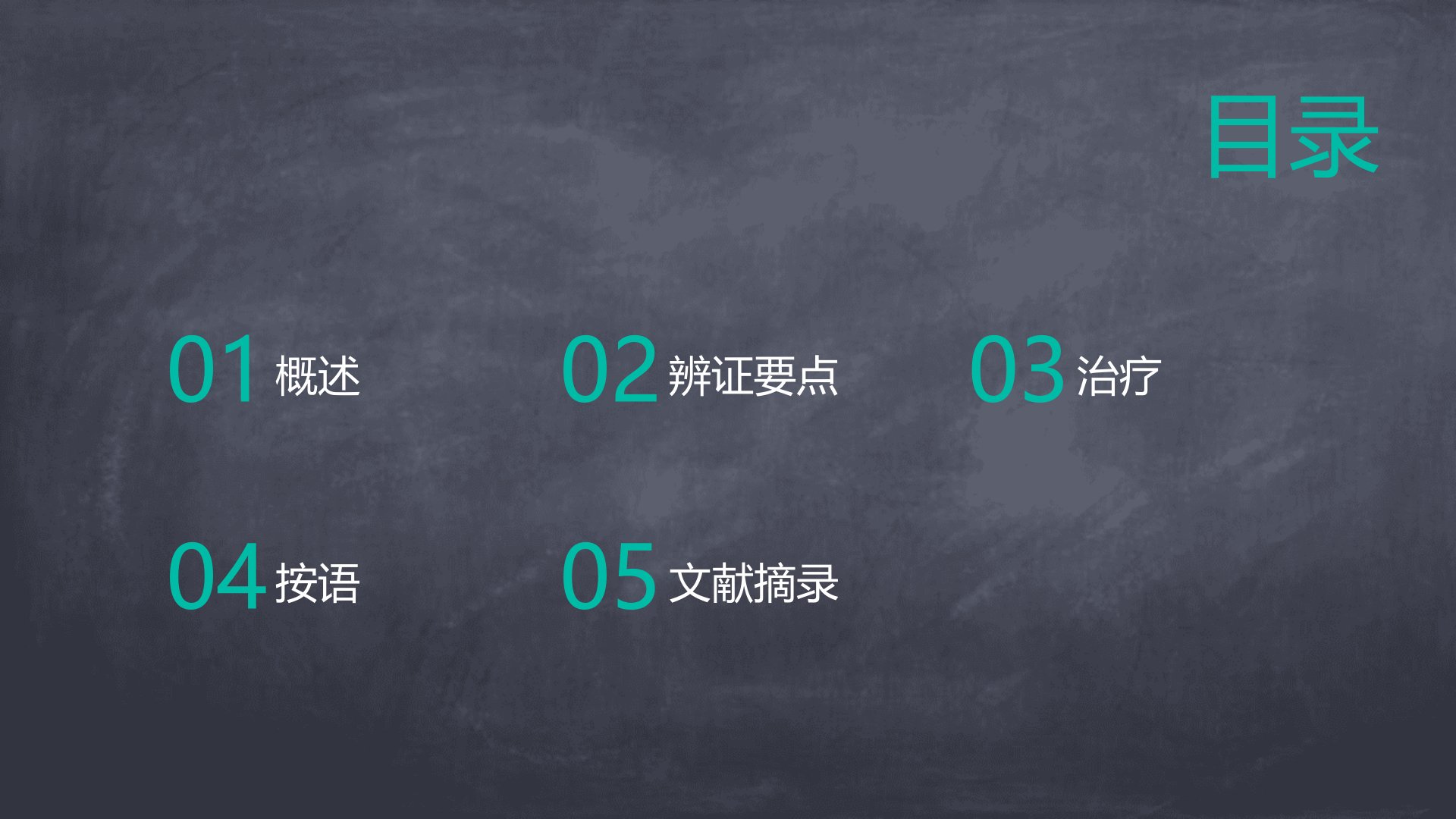 目录

01 概述

02 辨证要点

03 治疗

04 按语

05 文献摘录